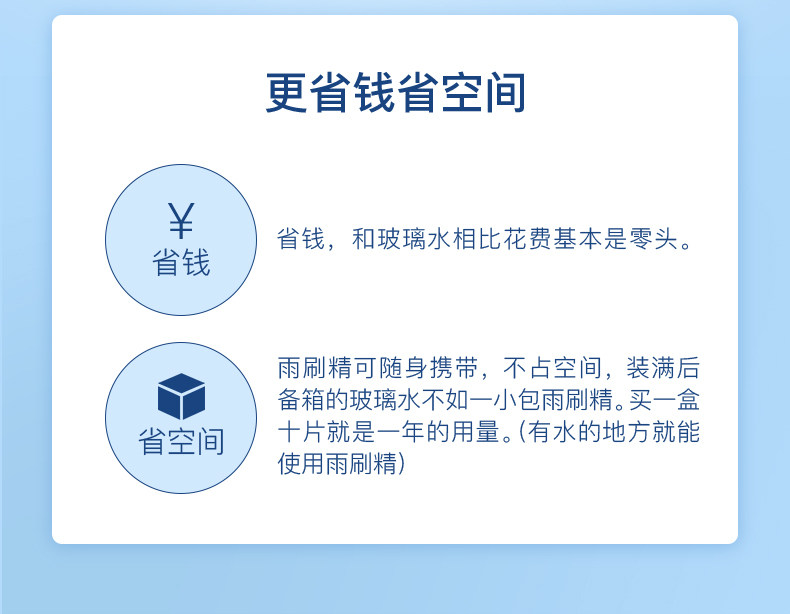 更省钱省空间

¥
省钱

省钱，和玻璃水相比花费基本是零头。

省空间

雨刷精可随身携带，不占空间，装满后备箱的玻璃水不如一小包雨刷精。买一盒十片就是一年的用量。(有水的地方就能使用雨刷精)